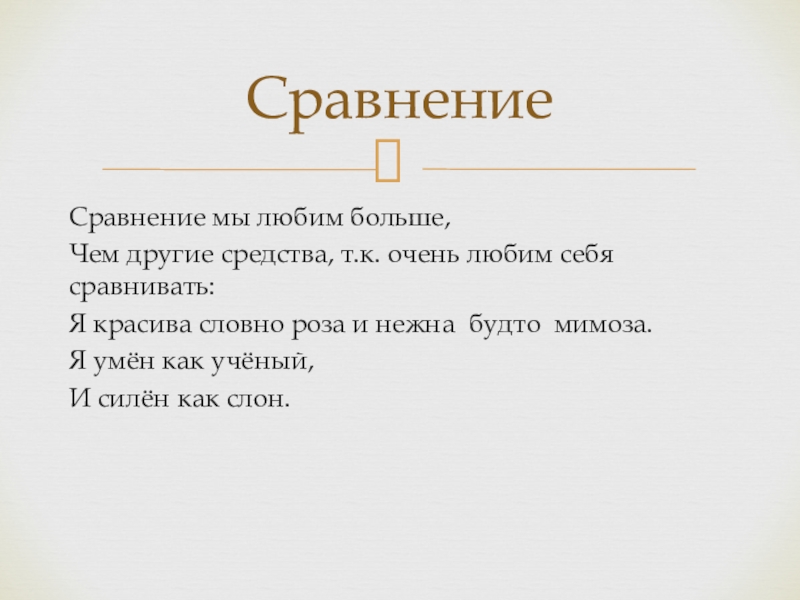 Сравнение

Сравнение мы любим больше,

Чем другие средства, т.к. очень любим себя сравнивать:

Я красива словно роза и нежна будто мимоза.

Я умён как учёный,

И силён как слон.